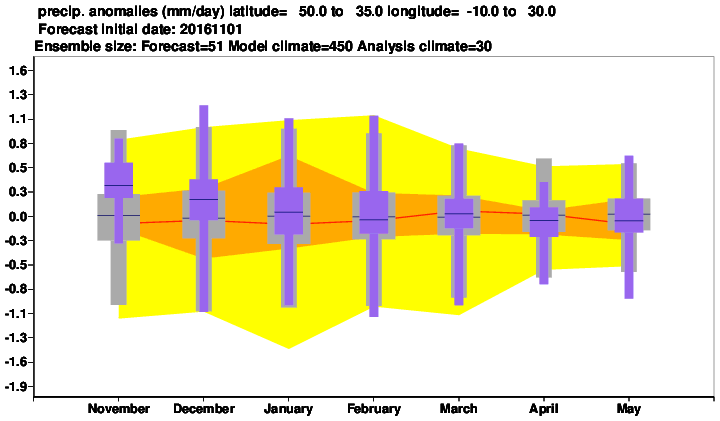 precip. anomalies (mm/day) latitude= 50.0 to 35.0 longitude= -10.0 to 30.0
Forecast initial date: 20161101
Ensemble size: Forecast=51 Model climate=450 Analysis climate=30

1.6
1.3
1.1
0.8
0.5
0.3
0.0
-0.3
-0.5
-0.8
-1.1
-1.3
-1.6
-1.9

November December January February March April May